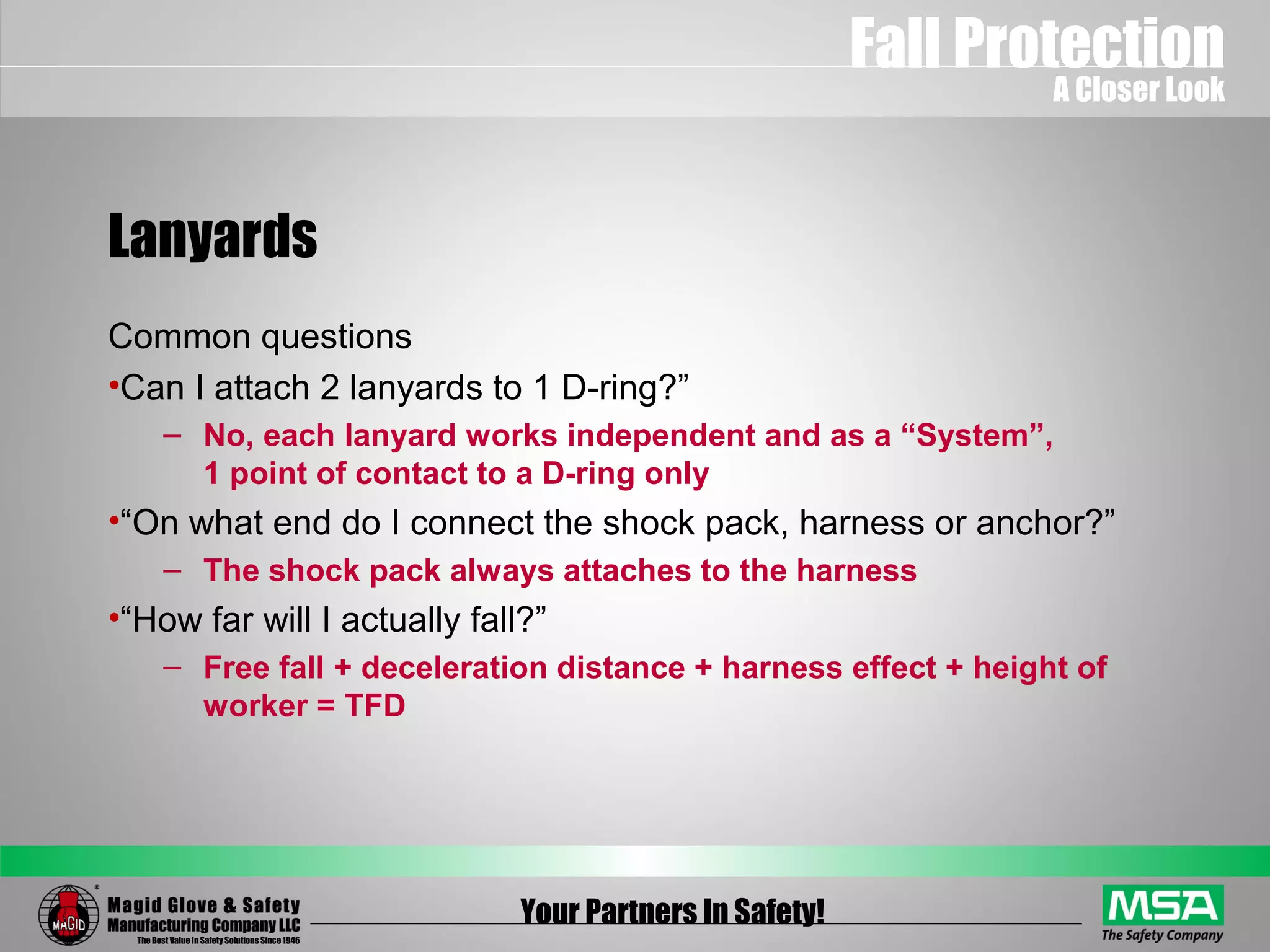 Fall Protection
A Closer Look

Lanyards

Common questions

•Can I attach 2 lanyards to 1 D-ring?”

– No, each lanyard works independent and as a “System”, 1 point of contact to a D-ring only

•“On what end do I connect the shock pack, harness or anchor?”

– The shock pack always attaches to the harness

•“How far will I actually fall?”

– Free fall + deceleration distance + harness effect + height of worker = TFD

MAGID
Magid Glove & Safety Manufacturing Company LLC
The Best Value In Safety Solutions Since 1946

Your Partners In Safety!

MSA
The Safety Company